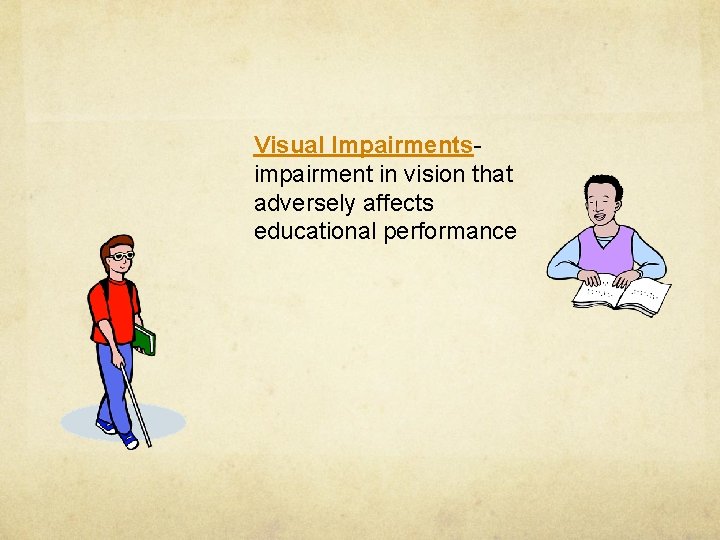 Visual Impairments- impairment in vision that adversely affects educational performance